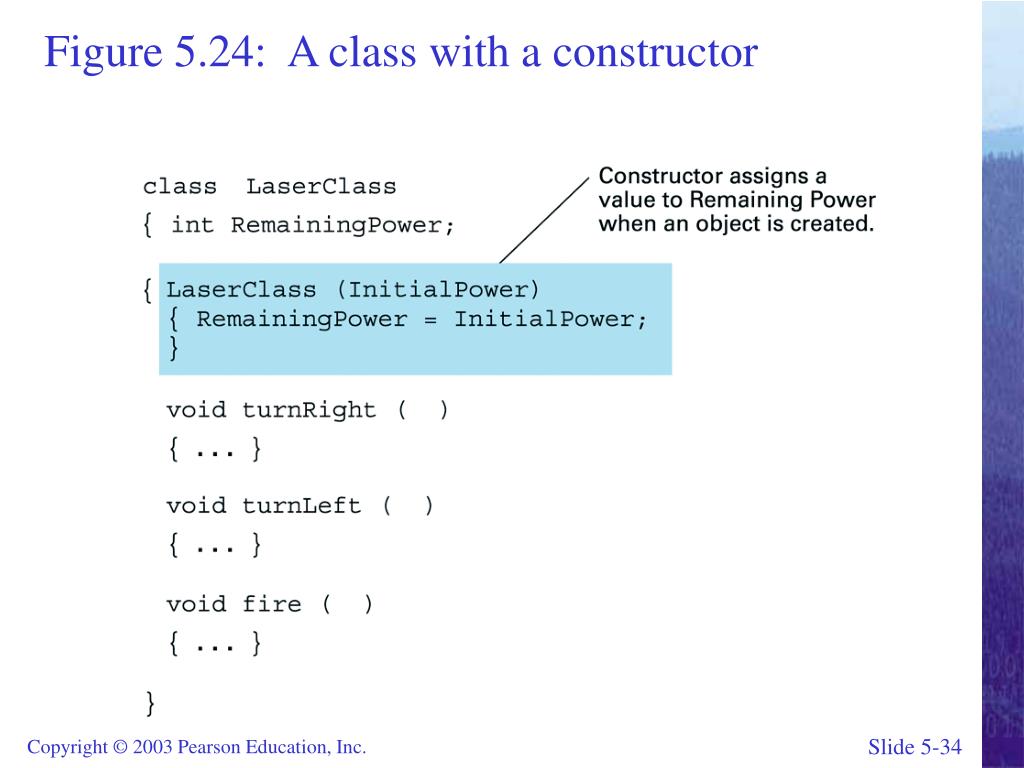 Figure 5.24: A class with a constructor

class LaserClass
{ int RemainingPower;

Constructor assigns a value to Remaining Power when an object is created.

{ LaserClass (InitialPower)
{ RemainingPower = InitialPower;
}

void turnRight ( )
{ ... }

void turnLeft ( )
{ ... }

void fire ( )
{ ... }

}

Copyright © 2003 Pearson Education, Inc.

Slide 5-34